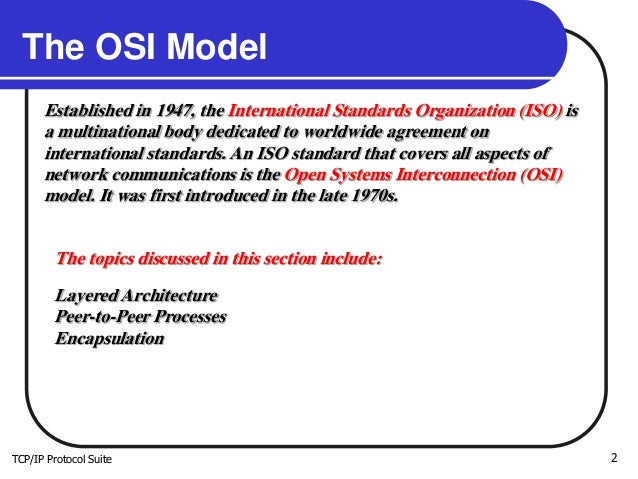 The OSI Model

Established in 1947, the International Standards Organization (ISO) is a multinational body dedicated to worldwide agreement on international standards. An ISO standard that covers all aspects of network communications is the Open Systems Interconnection (OSI) model. It was first introduced in the late 1970s.

The topics discussed in this section include:

Layered Architecture
Peer-to-Peer Processes
Encapsulation

TCP/IP Protocol Suite

2